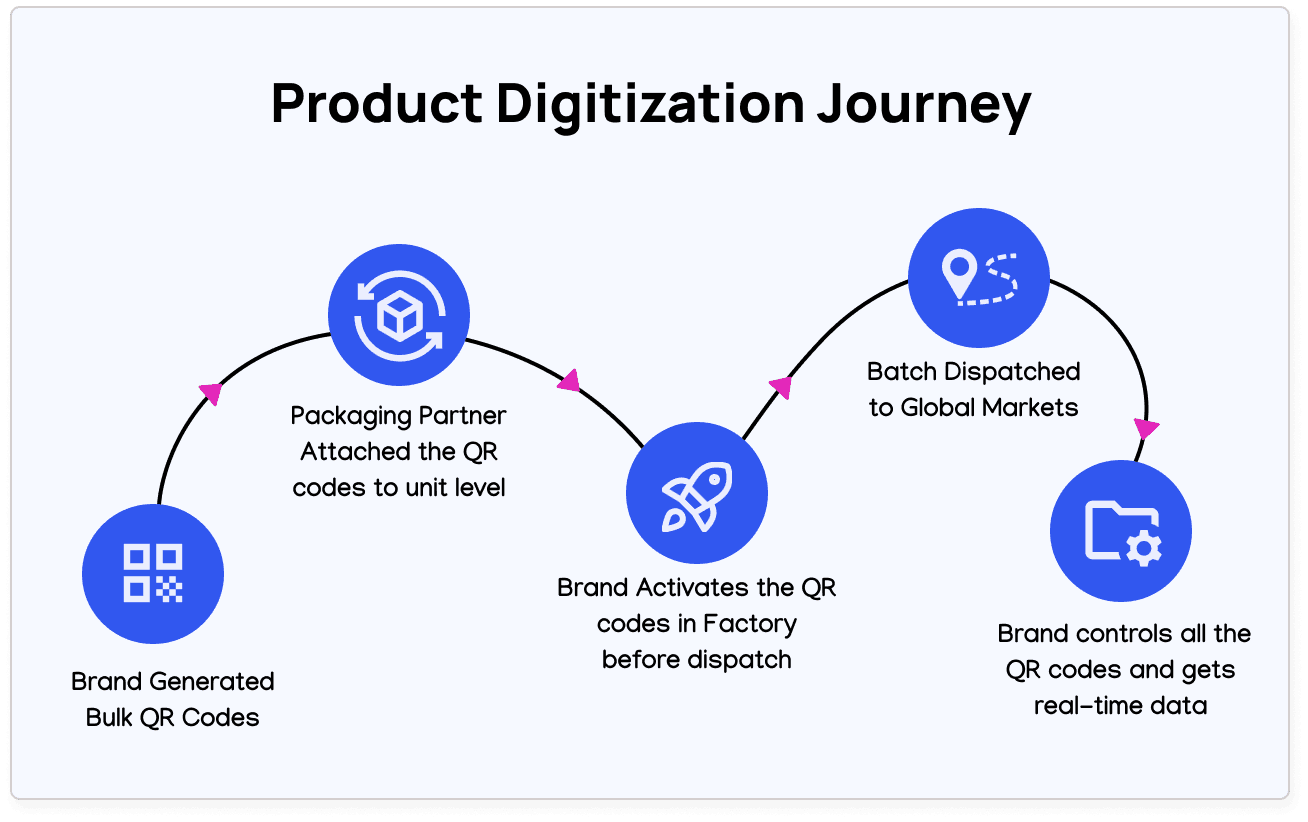 Product Digitization Journey

Brand Generated Bulk QR Codes

Packaging Partner Attached the QR codes to unit level

Brand Activates the QR codes in Factory before dispatch

Batch Dispatched to Global Markets

Brand controls all the QR codes and gets real-time data